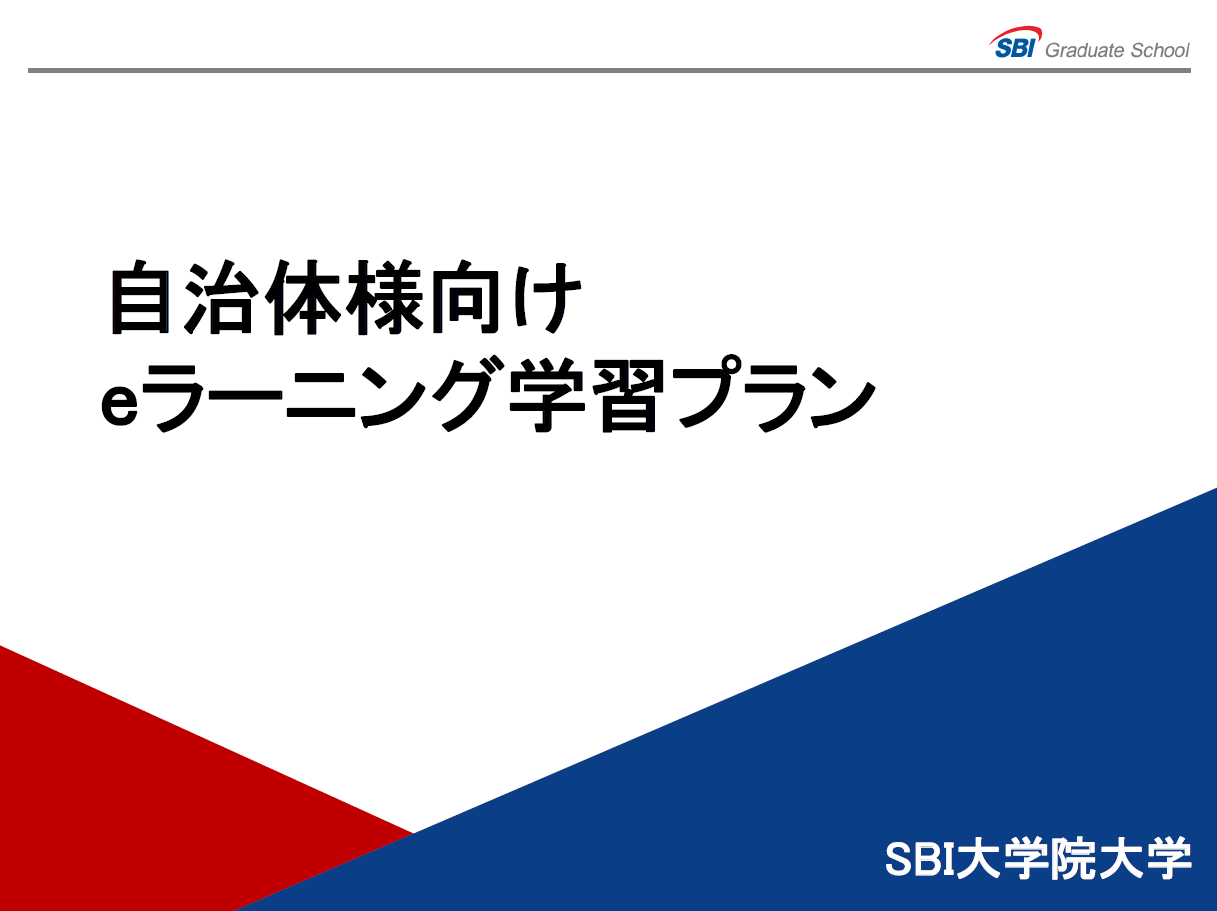 SBI Graduate School

自治体様向け
eラーニング学習プラン

SBI大学院大学